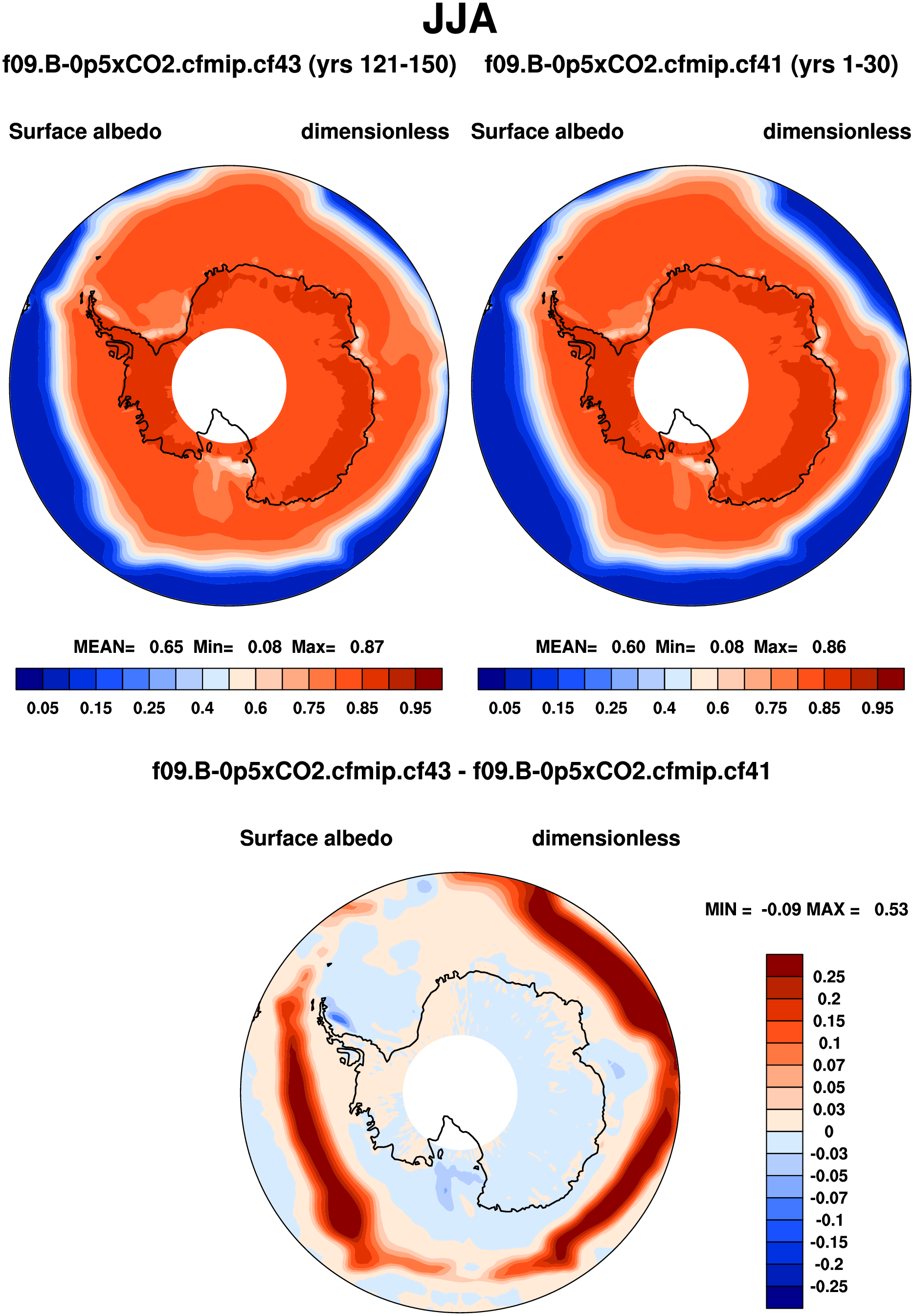 JJA

f09.B-0p5xCO2.cfmip.cf43 (yrs 121-150)

Surface albedo dimensionless

MEAN= 0.65 Min= 0.08 Max= 0.87

0.05 0.15 0.25 0.4 0.6 0.75 0.85 0.95

f09.B-0p5xCO2.cfmip.cf41 (yrs 1-30)

Surface albedo dimensionless

MEAN= 0.60 Min= 0.08 Max= 0.86

0.05 0.15 0.25 0.4 0.6 0.75 0.85 0.95

f09.B-0p5xCO2.cfmip.cf43 - f09.B-0p5xCO2.cfmip.cf41

Surface albedo dimensionless

MIN = -0.09 MAX = 0.53

0.25
0.2
0.15
0.1
0.07
0.05
0.03
0
-0.03
-0.05
-0.07
-0.1
-0.15
-0.2
-0.25